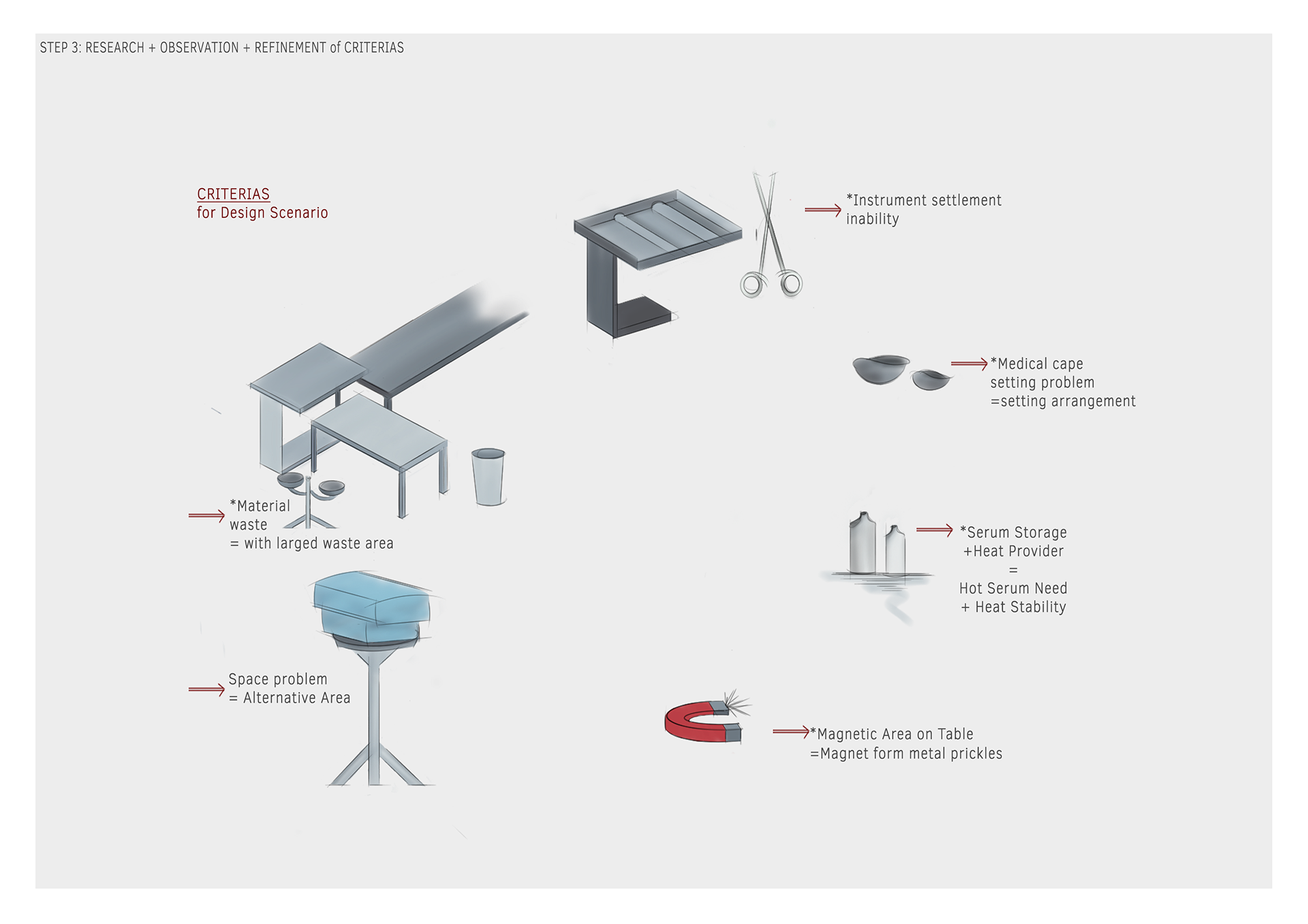 STEP 3: RESEARCH + OBSERVATION + REFINEMENT of CRITERIAS

CRITERIAS
for Design Scenario

*Instrument settlement inability

*Medical cape setting problem =setting arrangement

*Material waste = with larged waste area

*Serum Storage +Heat Provider = Hot Serum Need + Heat Stability

Space problem = Alternative Area

*Magnetic Area on Table =Magnet form metal prickles